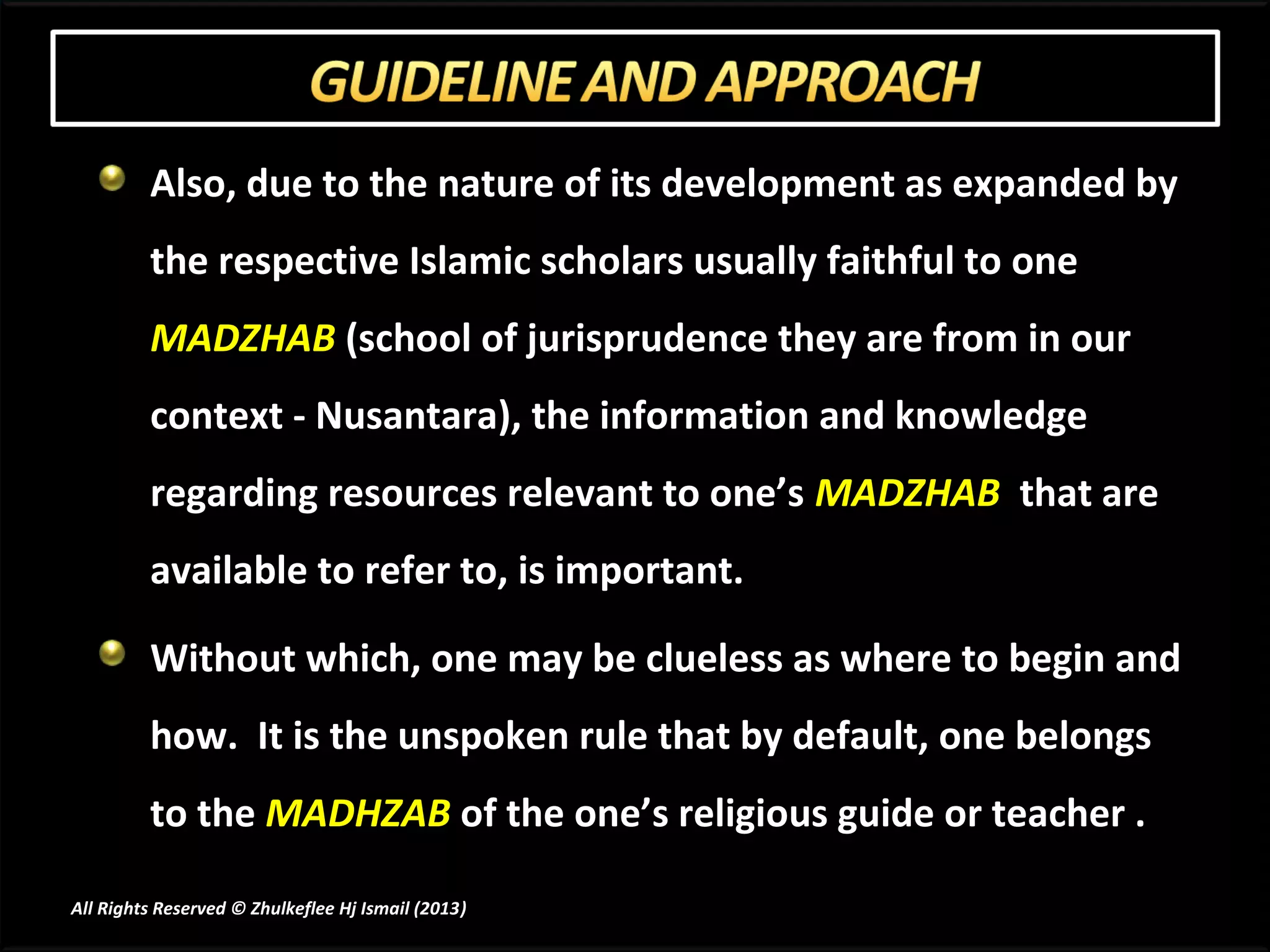 GUIDELINE AND APPROACH

Also, due to the nature of its development as expanded by the respective Islamic scholars usually faithful to one MADZHAB (school of jurisprudence they are from in our context - Nusantara), the information and knowledge regarding resources relevant to one's MADZHAB that are available to refer to, is important.

Without which, one may be clueless as where to begin and how. It is the unspoken rule that by default, one belongs to the MADHZAB of the one's religious guide or teacher .

All Rights Reserved © Zhulkeflee Hj Ismail (2013)